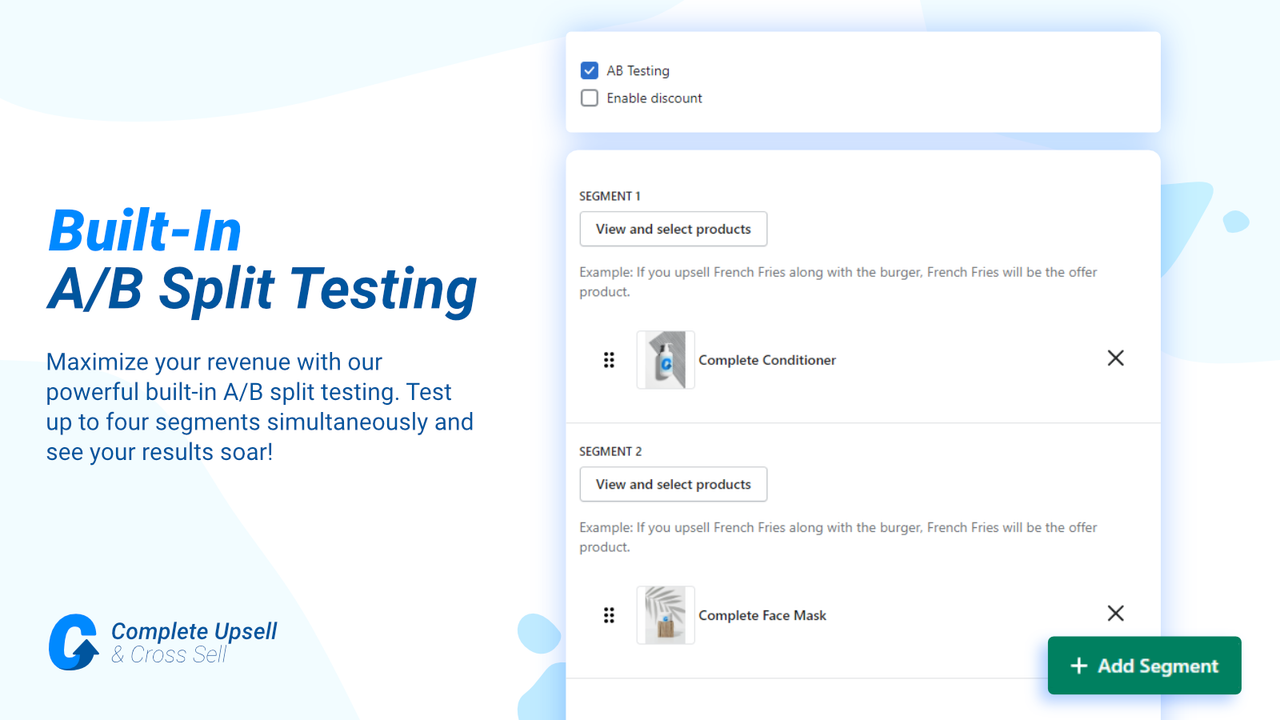 Built-In
A/B Split Testing

Maximize your revenue with our powerful built-in A/B split testing. Test up to four segments simultaneously and see your results soar!

Complete Upsell
& Cross Sell

AB Testing
Enable discount

SEGMENT 1
View and select products
Example: If you upsell French Fries along with the burger, French Fries will be the offer product.
Complete Conditioner

SEGMENT 2
View and select products
Example: If you upsell French Fries along with the burger, French Fries will be the offer product.
Complete Face Mask

+ Add Segment